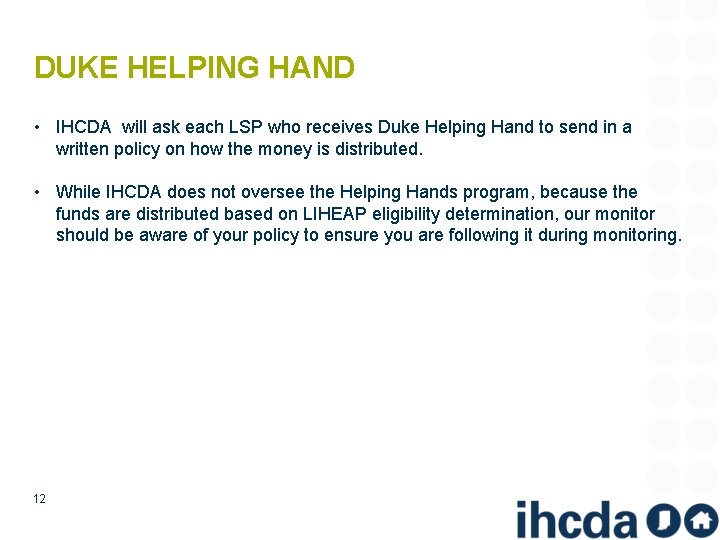 DUKE HELPING HAND

• IHCDA will ask each LSP who receives Duke Helping Hand to send in a written policy on how the money is distributed.

• While IHCDA does not oversee the Helping Hands program, because the funds are distributed based on LIHEAP eligibility determination, our monitor should be aware of your policy to ensure you are following it during monitoring.

12

ihcda